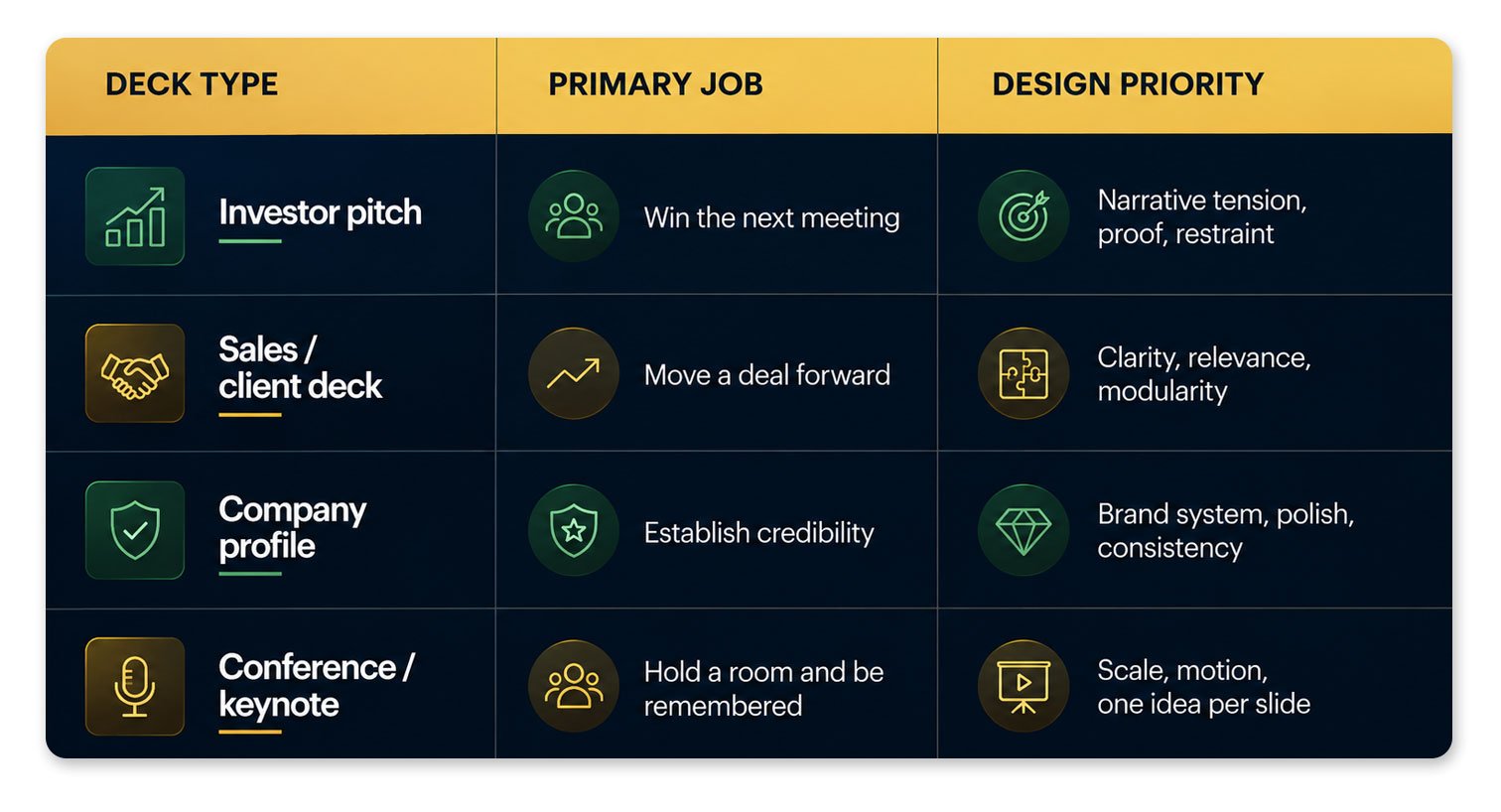 | DECK TYPE | PRIMARY JOB | DESIGN PRIORITY |
|---|---|---|
| Investor pitch | Win the next meeting | Narrative tension, proof, restraint |
| Sales / client deck | Move a deal forward | Clarity, relevance, modularity |
| Company profile | Establish credibility | Brand system, polish, consistency |
| Conference / keynote | Hold a room and be remembered | Scale, motion, one idea per slide |